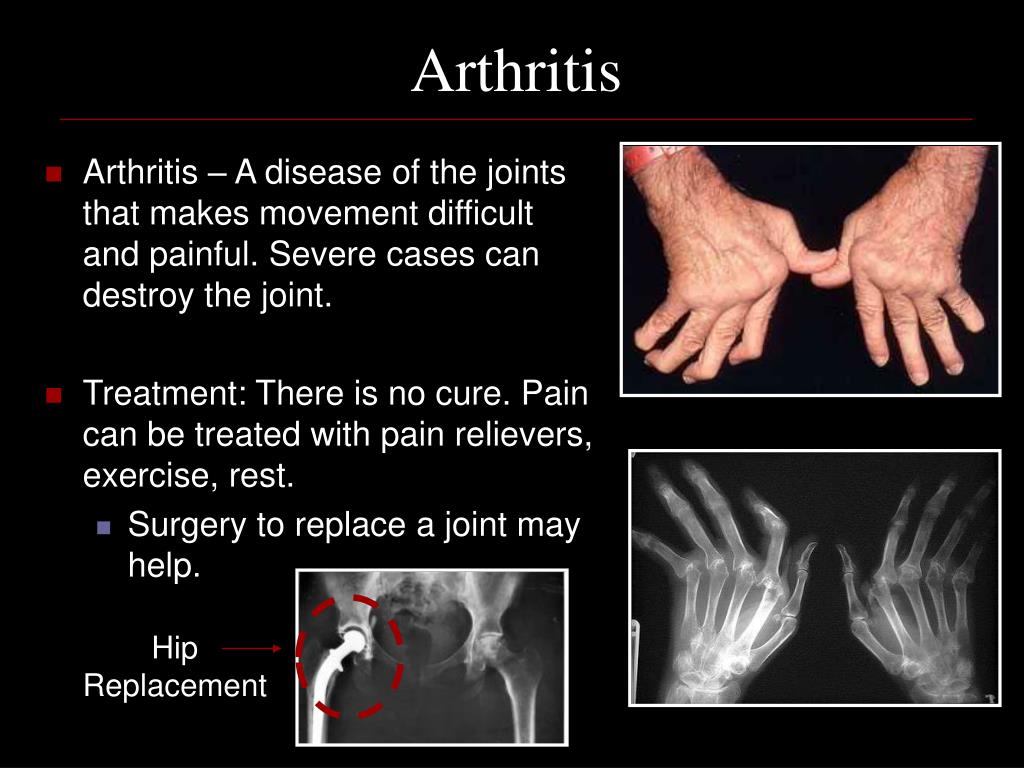 Arthritis

Arthritis – A disease of the joints that makes movement difficult and painful. Severe cases can destroy the joint.

Treatment: There is no cure. Pain can be treated with pain relievers, exercise, rest.

Surgery to replace a joint may help.

Hip Replacement